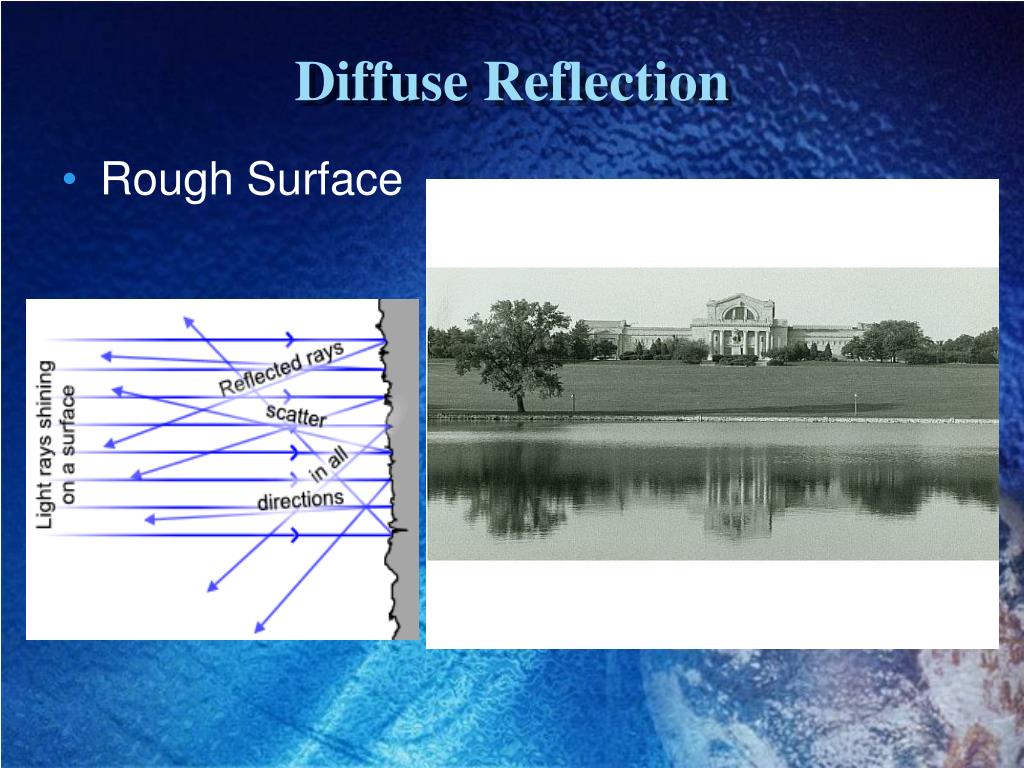 Diffuse Reflection

• Rough Surface

Light rays shining on a surface

Reflected rays scatter in all directions